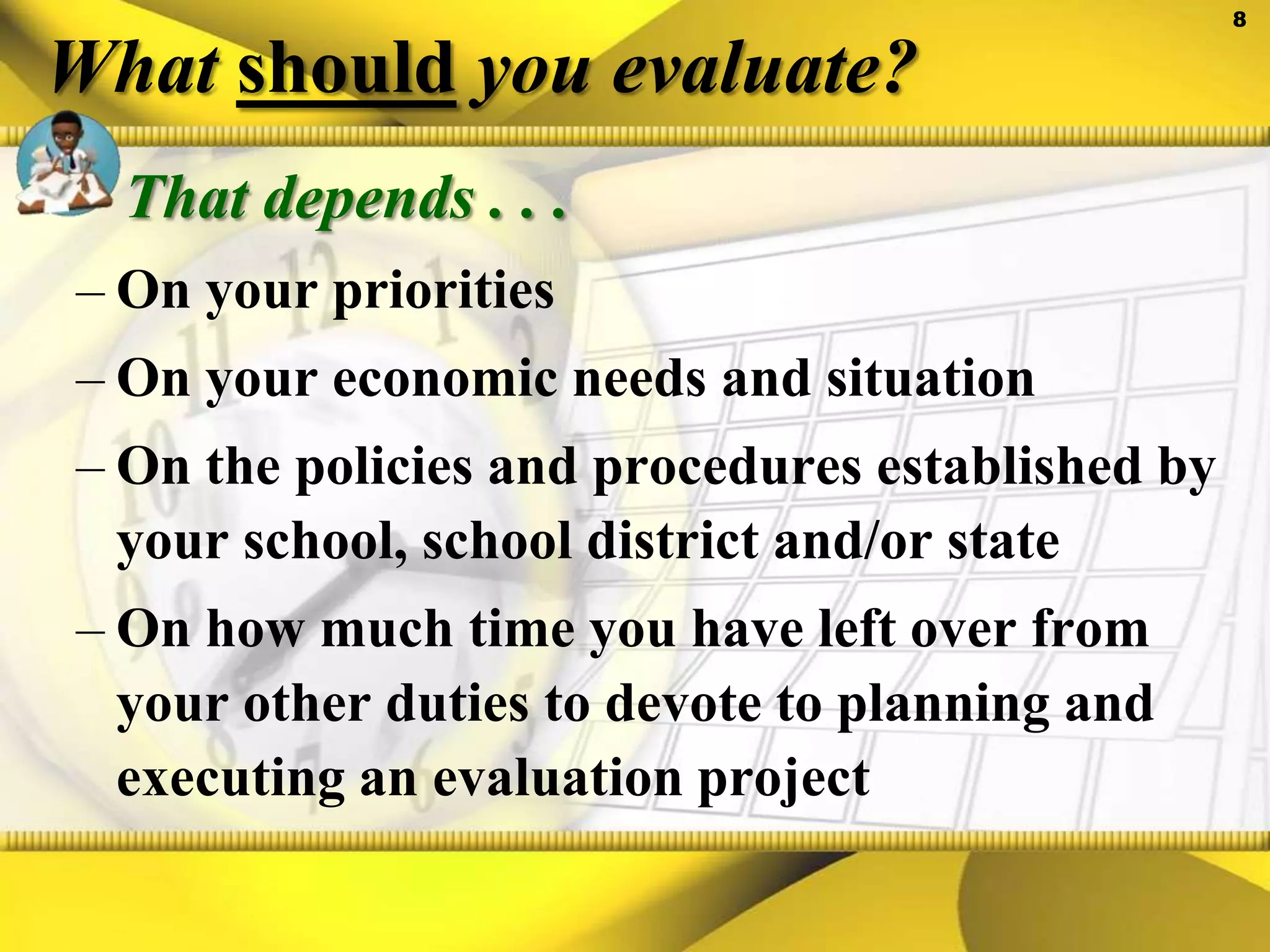 8

What should you evaluate?

That depends . . .

– On your priorities

– On your economic needs and situation

– On the policies and procedures established by your school, school district and/or state

– On how much time you have left over from your other duties to devote to planning and executing an evaluation project